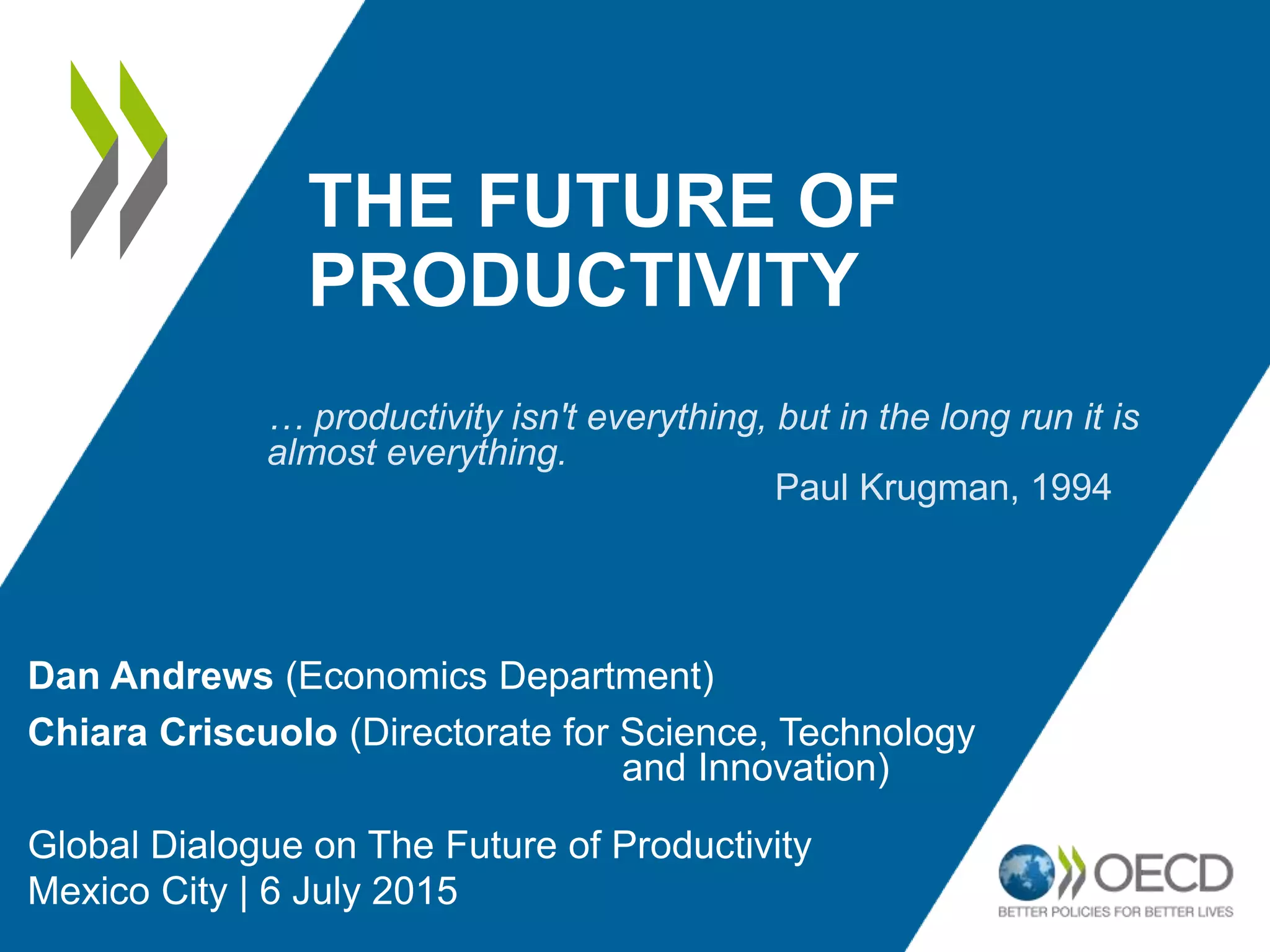 THE FUTURE OF PRODUCTIVITY

… productivity isn't everything, but in the long run it is almost everything.

Paul Krugman, 1994

Dan Andrews (Economics Department)

Chiara Criscuolo (Directorate for Science, Technology and Innovation)

Global Dialogue on The Future of Productivity
Mexico City | 6 July 2015

OECD
BETTER POLICIES FOR BETTER LIVES